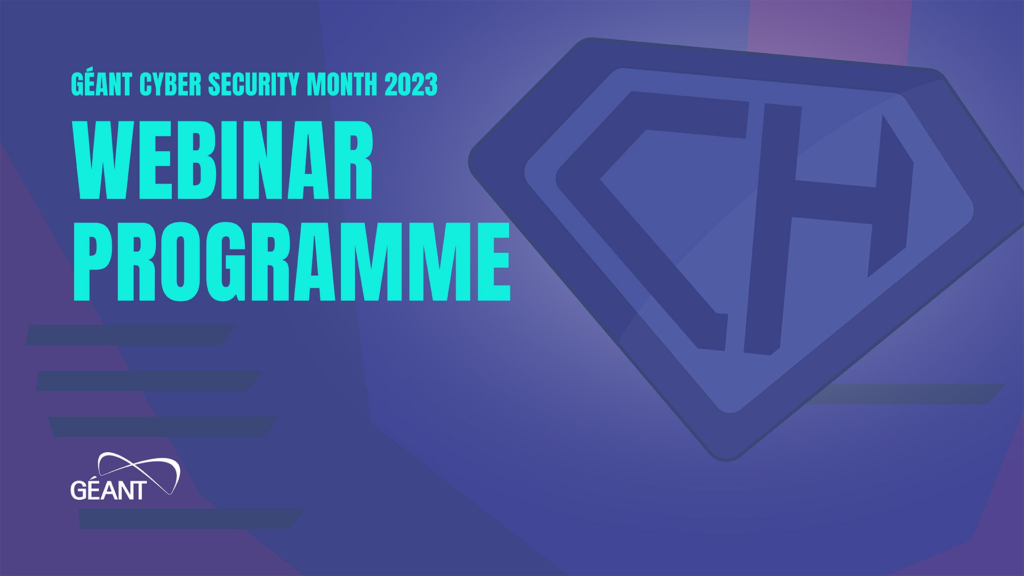 GÉANT CYBER SECURITY MONTH 2023

WEBINAR PROGRAMME

CH

GÉANT